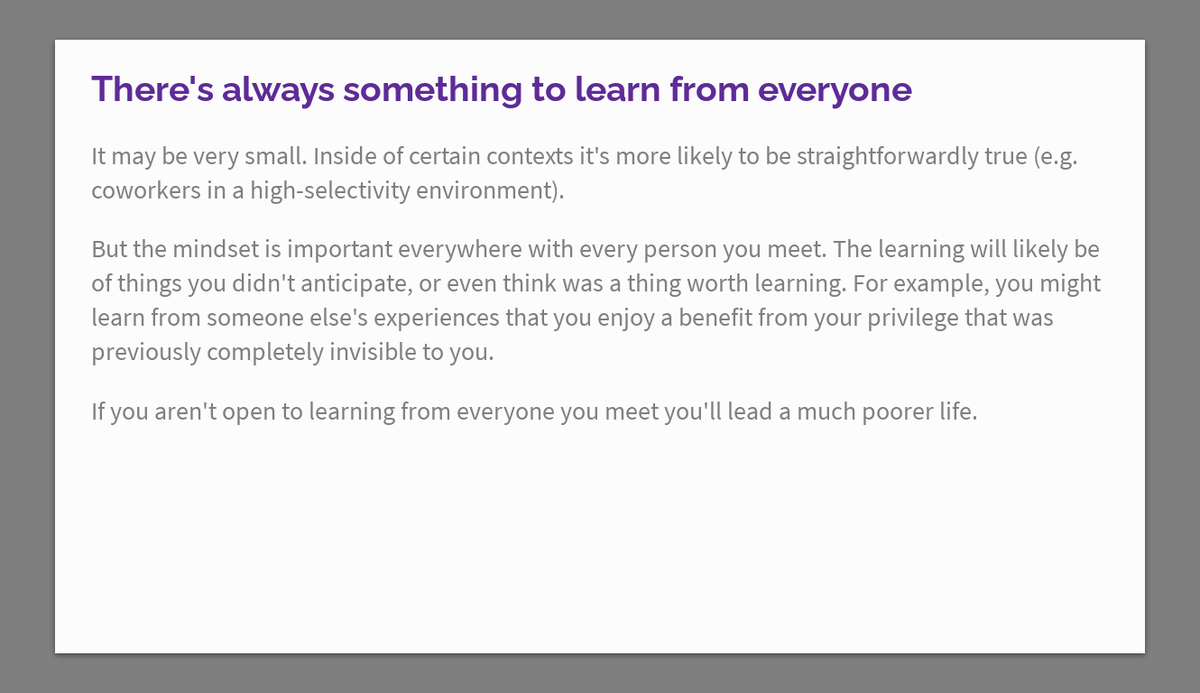 There's always something to learn from everyone

It may be very small. Inside of certain contexts it's more likely to be straightforwardly true (e.g. coworkers in a high-selectivity environment).

But the mindset is important everywhere with every person you meet. The learning will likely be of things you didn't anticipate, or even think was a thing worth learning. For example, you might learn from someone else's experiences that you enjoy a benefit from your privilege that was previously completely invisible to you.

If you aren't open to learning from everyone you meet you'll lead a much poorer life.